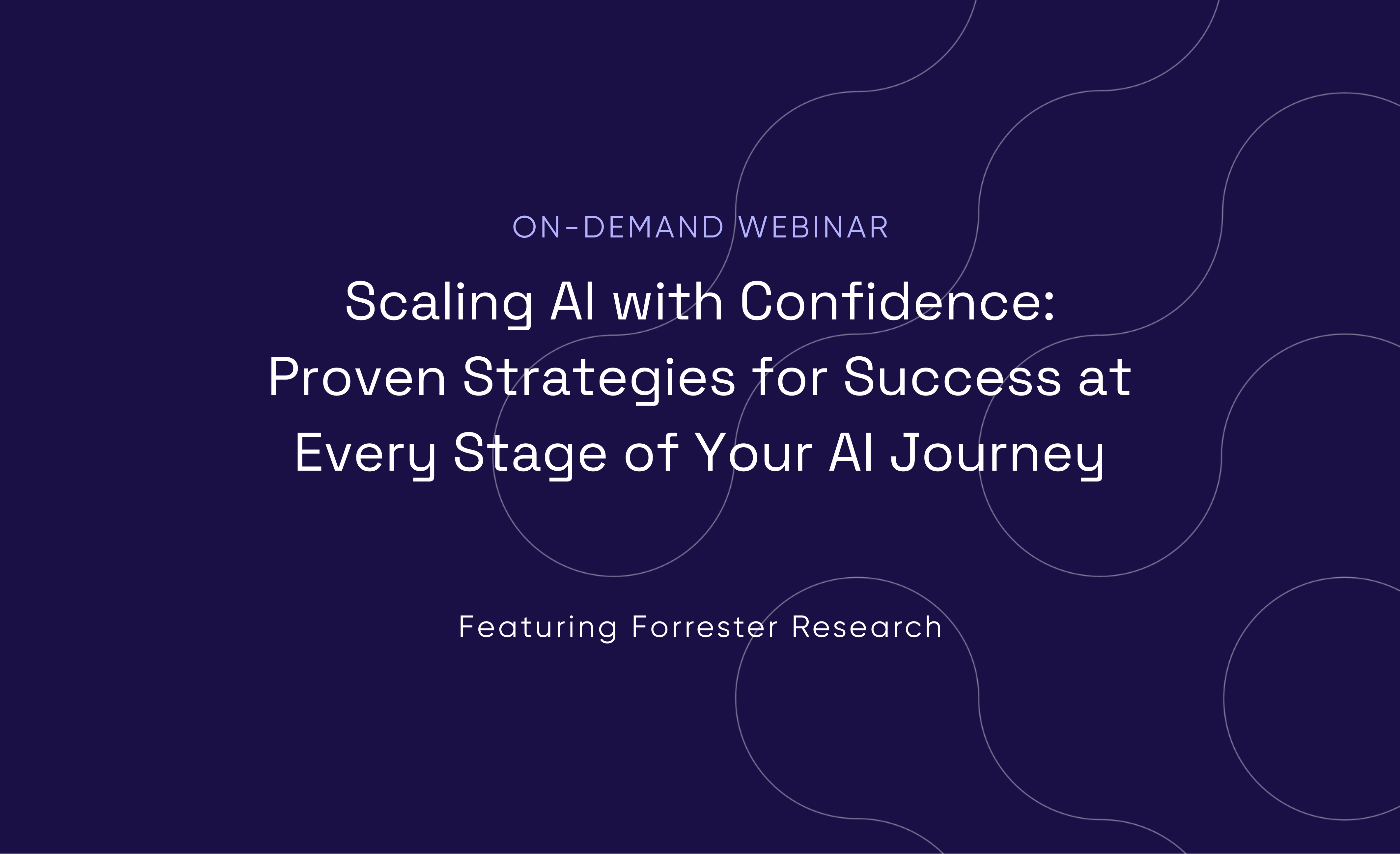 ON-DEMAND WEBINAR

Scaling AI with Confidence: Proven Strategies for Success at Every Stage of Your AI Journey

Featuring Forrester Research